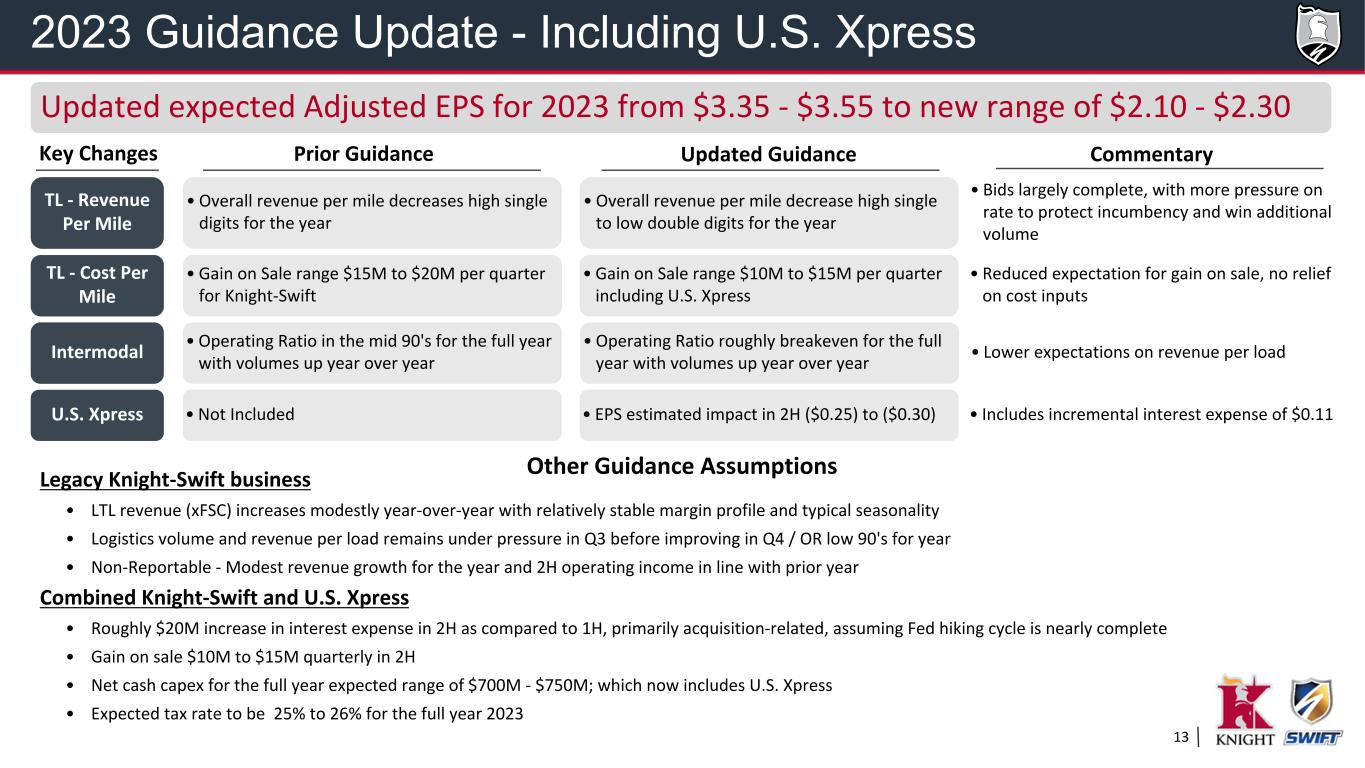 2023 Guidance Update - Including U.S. Xpress

Updated expected Adjusted EPS for 2023 from \$3.35 - \$3.55 to new range of \$2.10 - \$2.30

| Key Changes | Prior Guidance | Updated Guidance | Commentary |
|---|---|---|---|
| TL - Revenue Per Mile | • Overall revenue per mile decreases high single digits for the year | • Overall revenue per mile decrease high single to low double digits for the year | • Bids largely complete, with more pressure on rate to protect incumbency and win additional volume |
| TL - Cost Per Mile | • Gain on Sale range \$15M to \$20M per quarter for Knight-Swift | • Gain on Sale range \$10M to \$15M per quarter including U.S. Xpress | • Reduced expectation for gain on sale, no relief on cost inputs |
| Intermodal | • Operating Ratio in the mid 90's for the full year with volumes up year over year | • Operating Ratio roughly breakeven for the full year with volumes up year over year | • Lower expectations on revenue per load |
| U.S. Xpress | • Not Included | • EPS estimated impact in 2H (\$0.25) to (\$0.30) | • Includes incremental interest expense of \$0.11 |

Other Guidance Assumptions

Legacy Knight-Swift business
• LTL revenue (xFSC) increases modestly year-over-year with relatively stable margin profile and typical seasonality
• Logistics volume and revenue per load remains under pressure in Q3 before improving in Q4 / OR low 90's for year
• Non-Reportable - Modest revenue growth for the year and 2H operating income in line with prior year

Combined Knight-Swift and U.S. Xpress
• Roughly \$20M increase in interest expense in 2H as compared to 1H, primarily acquisition-related, assuming Fed hiking cycle is nearly complete
• Gain on sale \$10M to \$15M quarterly in 2H
• Net cash capex for the full year expected range of \$700M - \$750M; which now includes U.S. Xpress
• Expected tax rate to be 25% to 26% for the full year 2023

13

KNIGHT SWIFT